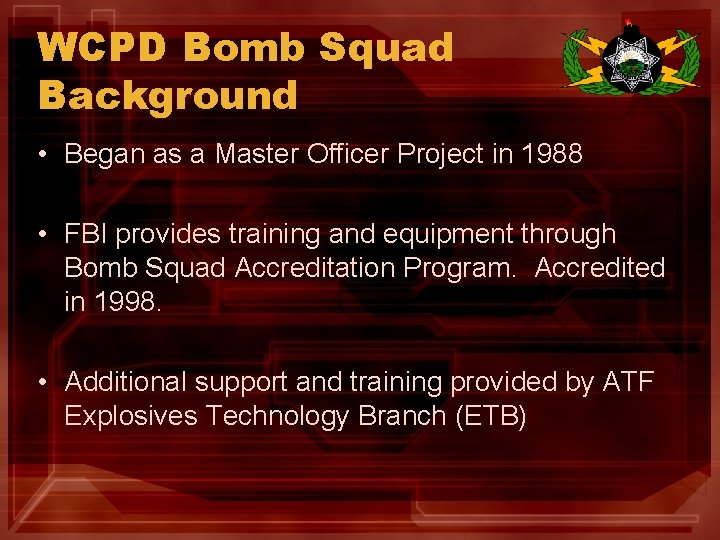 WCPD Bomb Squad Background

• Began as a Master Officer Project in 1988

• FBI provides training and equipment through Bomb Squad Accreditation Program. Accredited in 1998.

• Additional support and training provided by ATF Explosives Technology Branch (ETB)